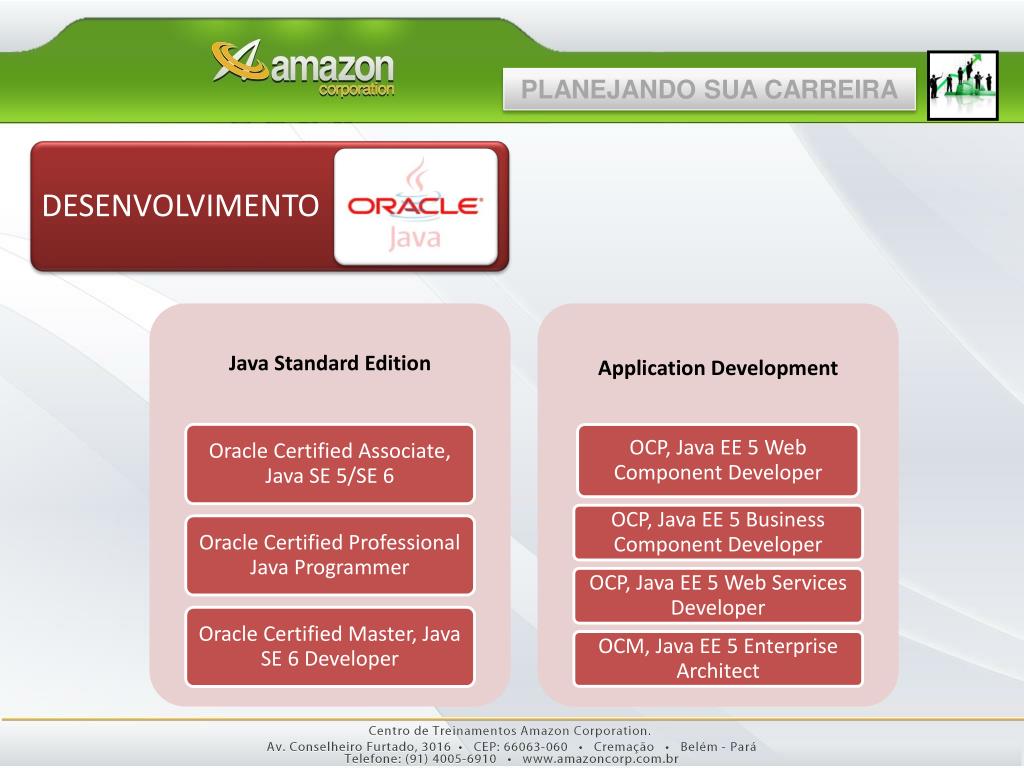 amazon
corporation

PLANEJANDO SUA CARREIRA

DESENVOLVIMENTO

ORACLE
Java

Java Standard Edition

Oracle Certified Associate, Java SE 5/SE 6

Oracle Certified Professional Java Programmer

Oracle Certified Master, Java SE 6 Developer

Application Development

OCP, Java EE 5 Web Component Developer

OCP, Java EE 5 Business Component Developer

OCP, Java EE 5 Web Services Developer

OCM, Java EE 5 Enterprise Architect

Centro de Treinamentos Amazon Corporation.
Av. Conselheiro Furtado, 3016 • CEP: 66063-060 • Cremação • Belém - Pará
Telefone: (91) 4005-6910 • www.amazoncorp.com.br